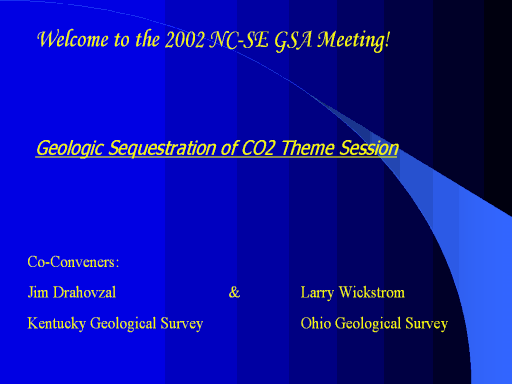 Welcome to the 2002 NC-SE GSA Meeting!

Geologic Sequestration of CO2 Theme Session

Co-Conveners:

Jim Drahovzal & Larry Wickstrom

Kentucky Geological Survey Ohio Geological Survey